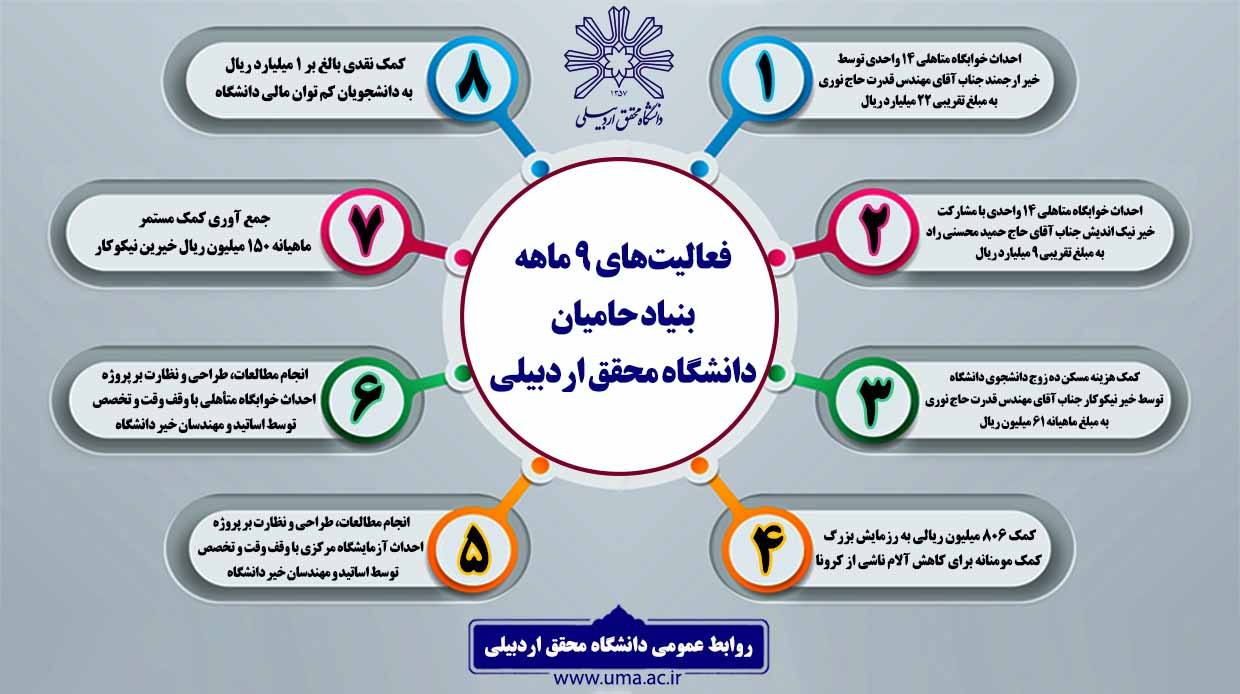 ۱۳۵۷
دانشگاه محقق اردبیلی

فعالیت‌های ۹ ماهه
بنیاد حامیان
دانشگاه محقق اردبیلی

۱
احداث خوابگاه متاهلی ۱۴ واحدی توسط خیر ارجمند جناب آقای مهندس قدرت حاج نوری به مبلغ تقریبی ۲۲ میلیارد ریال

۲
احداث خوابگاه متاهلی ۱۴ واحدی با مشارکت خیر نیک اندیش جناب آقای حاج حمید محسنی راد به مبلغ تقریبی ۹ میلیارد ریال

۳
کمک هزینه مسکن ده زوج دانشجوی دانشگاه توسط خیر نیکوکار جناب آقای مهندس قدرت حاج نوری به مبلغ ماهیانه ۶۱ میلیون ریال

۴
کمک ۸۰۶ میلیون ریالی به رزمایش بزرگ کمک مومنانه برای کاهش آلام ناشی از کرونا

۵
انجام مطالعات، طراحی و نظارت بر پروژه احداث آزمایشگاه مرکزی با وقف وقت و تخصص توسط اساتید و مهندسان خیر دانشگاه

۶
انجام مطالعات، طراحی و نظارت بر پروژه احداث خوابگاه متأهلی با وقف وقت و تخصص توسط اساتید و مهندسان خیر دانشگاه

۷
جمع آوری کمک مستمر ماهیانه ۱۵۰ میلیون ریال خیرین نیکوکار

۸
کمک نقدی بالغ بر ۱ میلیارد ریال به دانشجویان کم توان مالی دانشگاه

روابط عمومی دانشگاه محقق اردبیلی
www.uma.ac.ir